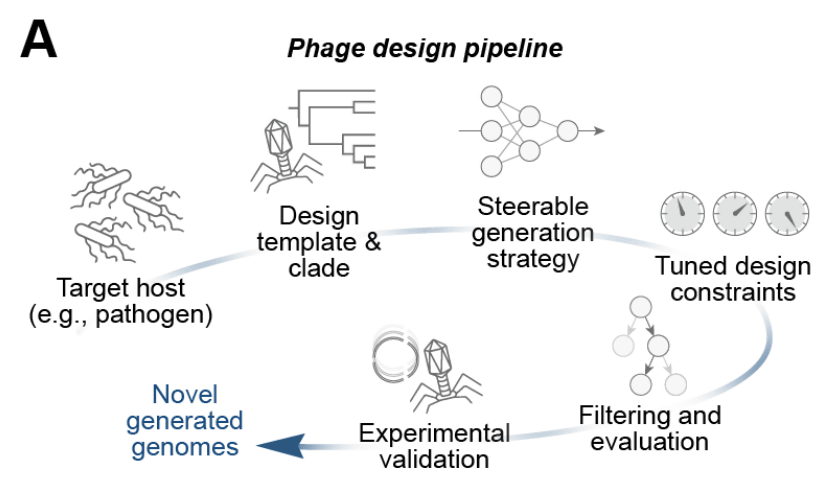 A

Phage design pipeline

Target host (e.g., pathogen)

Design template & clade

Steerable generation strategy

Tuned design constraints

Filtering and evaluation

Experimental validation

Novel generated genomes